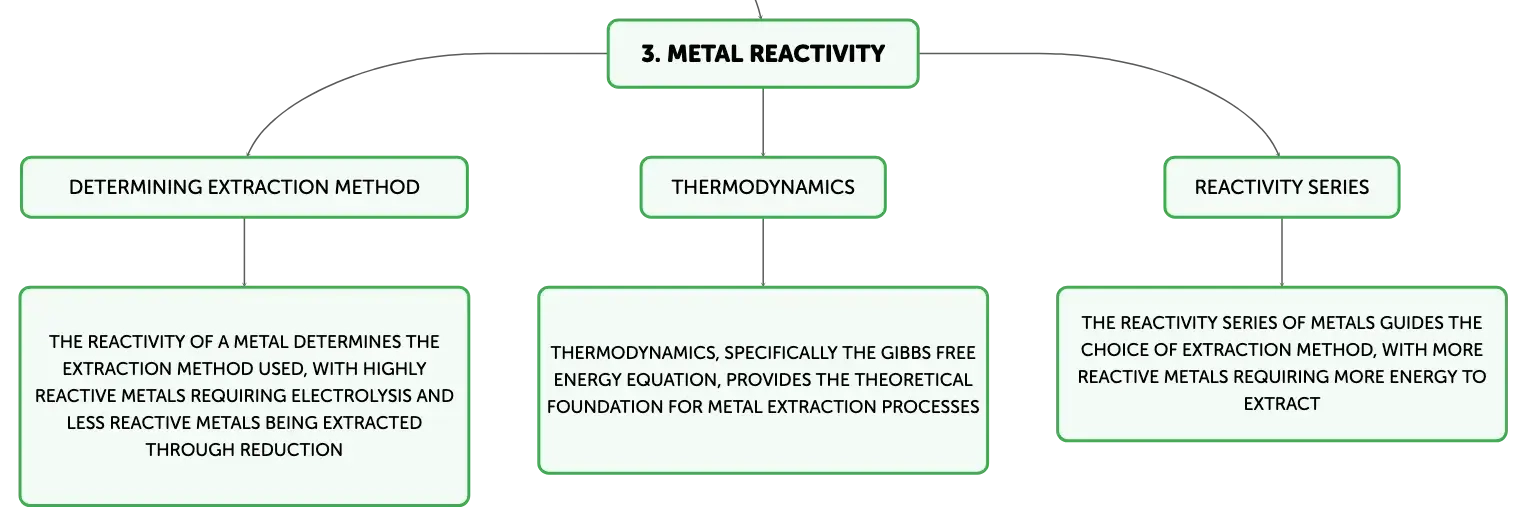 3. METAL REACTIVITY

DETERMINING EXTRACTION METHOD

THE REACTIVITY OF A METAL DETERMINES THE EXTRACTION METHOD USED, WITH HIGHLY REACTIVE METALS REQUIRING ELECTROLYSIS AND LESS REACTIVE METALS BEING EXTRACTED THROUGH REDUCTION

THERMODYNAMICS

THERMODYNAMICS, SPECIFICALLY THE GIBBS FREE ENERGY EQUATION, PROVIDES THE THEORETICAL FOUNDATION FOR METAL EXTRACTION PROCESSES

REACTIVITY SERIES

THE REACTIVITY SERIES OF METALS GUIDES THE CHOICE OF EXTRACTION METHOD, WITH MORE REACTIVE METALS REQUIRING MORE ENERGY TO EXTRACT